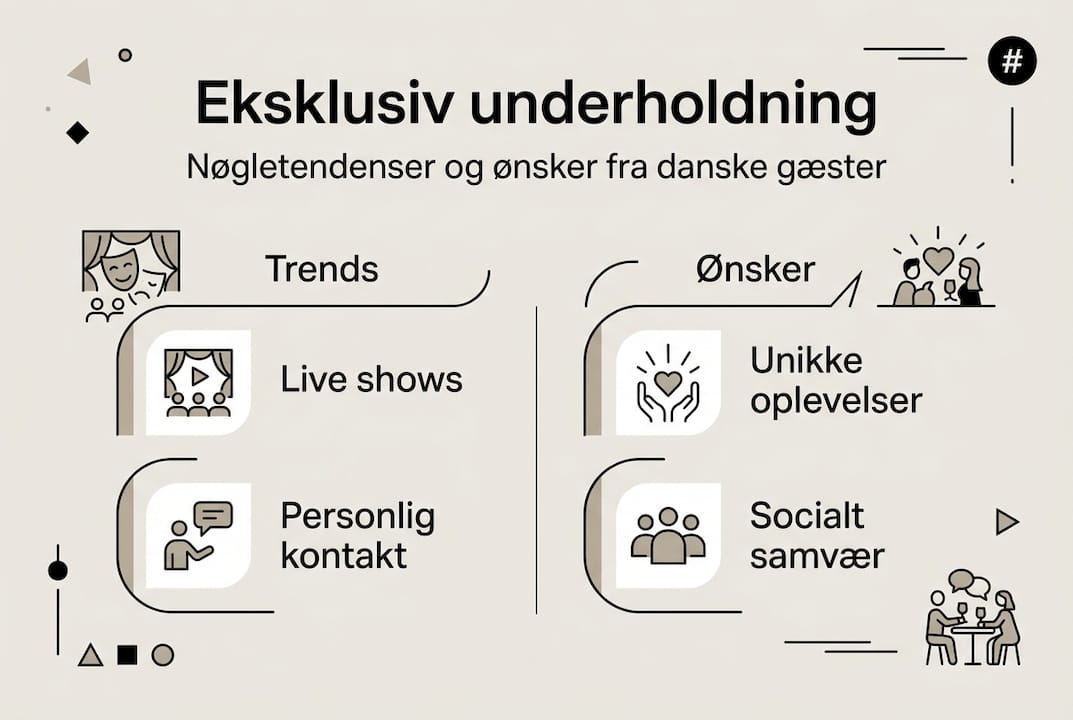 #

Eksklusiv underholdning

Nøgletendenser og ønsker fra danske gæster

Trends

Live shows

Personlig kontakt

Ønsker

Unikke oplevelser

Socialt samvær